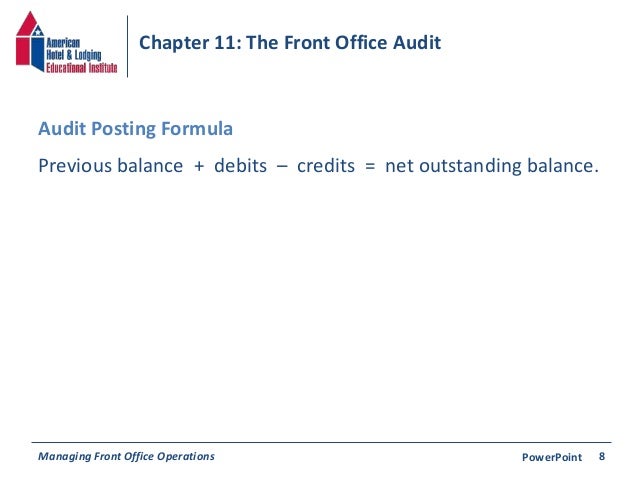 American Hotel & Lodging Educational Institute

Chapter 11: The Front Office Audit

Audit Posting Formula

Previous balance + debits – credits = net outstanding balance.

Managing Front Office Operations

PowerPoint 8